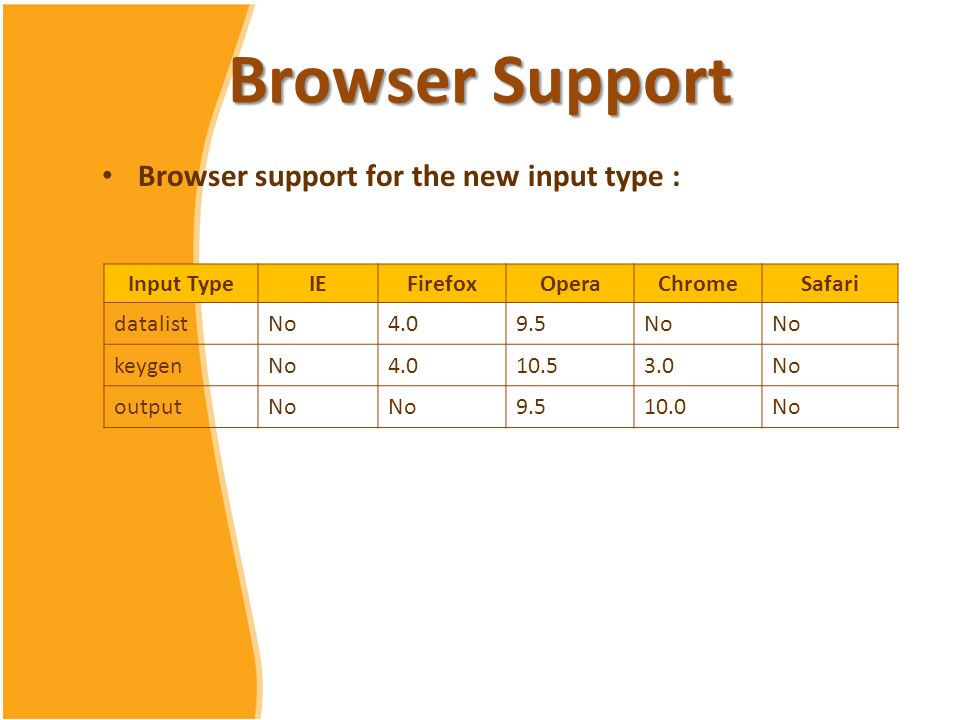 Browser Support

• Browser support for the new input type :

| Input Type | IE | Firefox | Opera | Chrome | Safari |
|---|---|---|---|---|---|
| datalist | No | 4.0 | 9.5 | No | No |
| keygen | No | 4.0 | 10.5 | 3.0 | No |
| output | No | No | 9.5 | 10.0 | No |